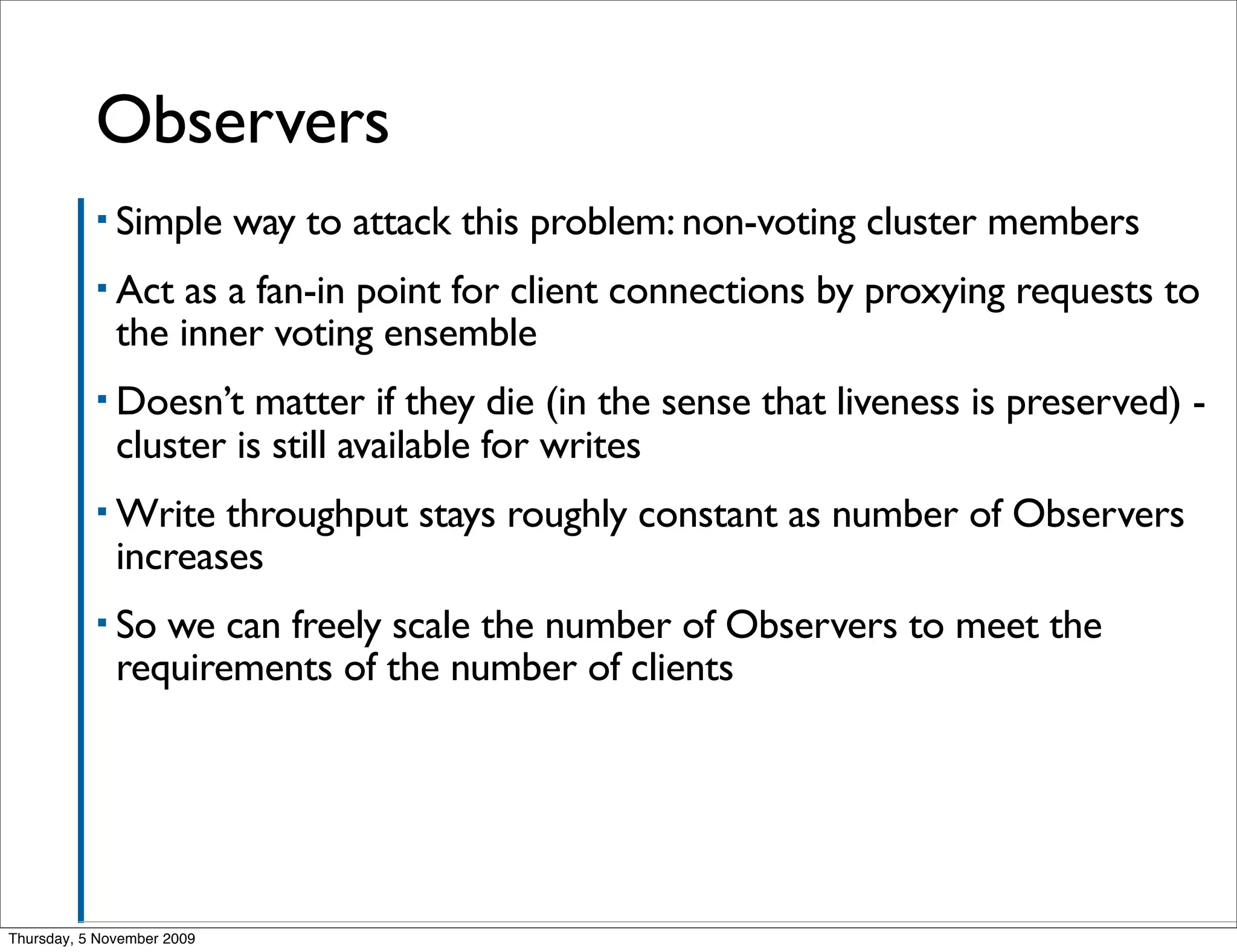 Observers

▪ Simple way to attack this problem: non-voting cluster members

▪ Act as a fan-in point for client connections by proxying requests to the inner voting ensemble

▪ Doesn't matter if they die (in the sense that liveness is preserved) - cluster is still available for writes

▪ Write throughput stays roughly constant as number of Observers increases

▪ So we can freely scale the number of Observers to meet the requirements of the number of clients

Thursday, 5 November 2009